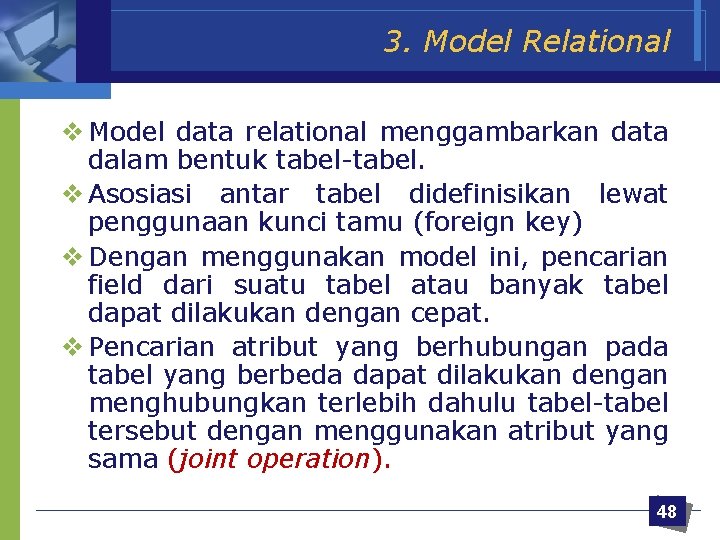 3. Model Relational

❖ Model data relational menggambarkan data dalam bentuk tabel-tabel.

❖ Asosiasi antar tabel didefinisikan lewat penggunaan kunci tamu (foreign key)

❖ Dengan menggunakan model ini, pencarian field dari suatu tabel atau banyak tabel dapat dilakukan dengan cepat.

❖ Pencarian atribut yang berhubungan pada tabel yang berbeda dapat dilakukan dengan menghubungkan terlebih dahulu tabel-tabel tersebut dengan menggunakan atribut yang sama (joint operation).

48